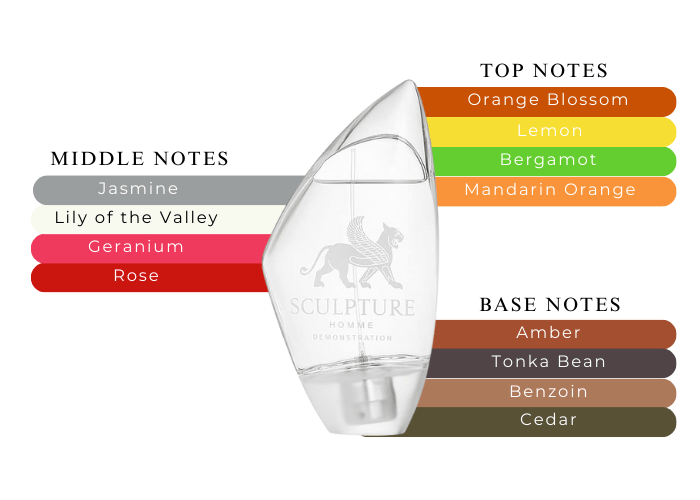 TOP NOTES
Orange Blossom
Lemon
Bergamot
Mandarin Orange

MIDDLE NOTES
Jasmine
Lily of the Valley
Geranium
Rose

SCULPTURE
HOMME
DEMONSTRATION

BASE NOTES
Amber
Tonka Bean
Benzoin
Cedar